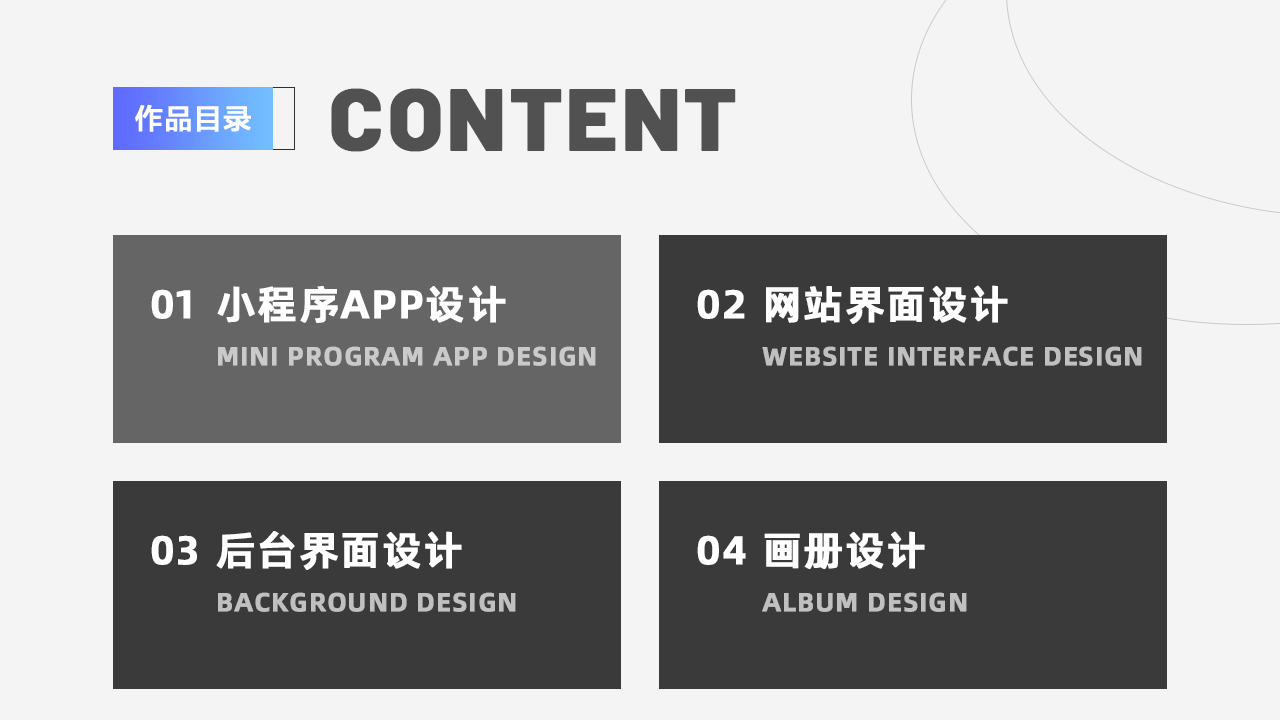 作品目录 CONTENT

01 小程序APP设计
MINI PROGRAM APP DESIGN

02 网站界面设计
WEBSITE INTERFACE DESIGN

03 后台界面设计
BACKGROUND DESIGN

04 画册设计
ALBUM DESIGN